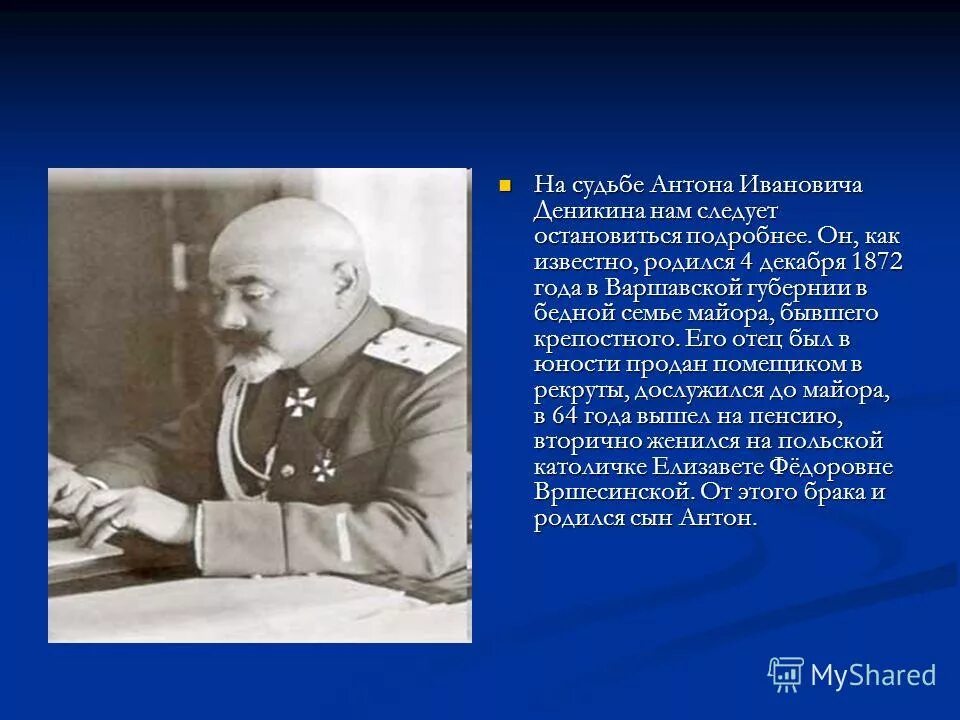 На судьбе Антона Ивановича Деникина нам следует остановиться подробнее. Он, как известно, родился 4 декабря 1872 года в Варшавской губернии в бедной семье майора, бывшего крепостного. Его отец был в юности продан помещиком в рекруты, дослужился до майора, в 64 года вышел на пенсию, вторично женился на польской католичке Елизавете Фёдоровне Вршесинской. От этого брака и родился сын Антон.

MyShared